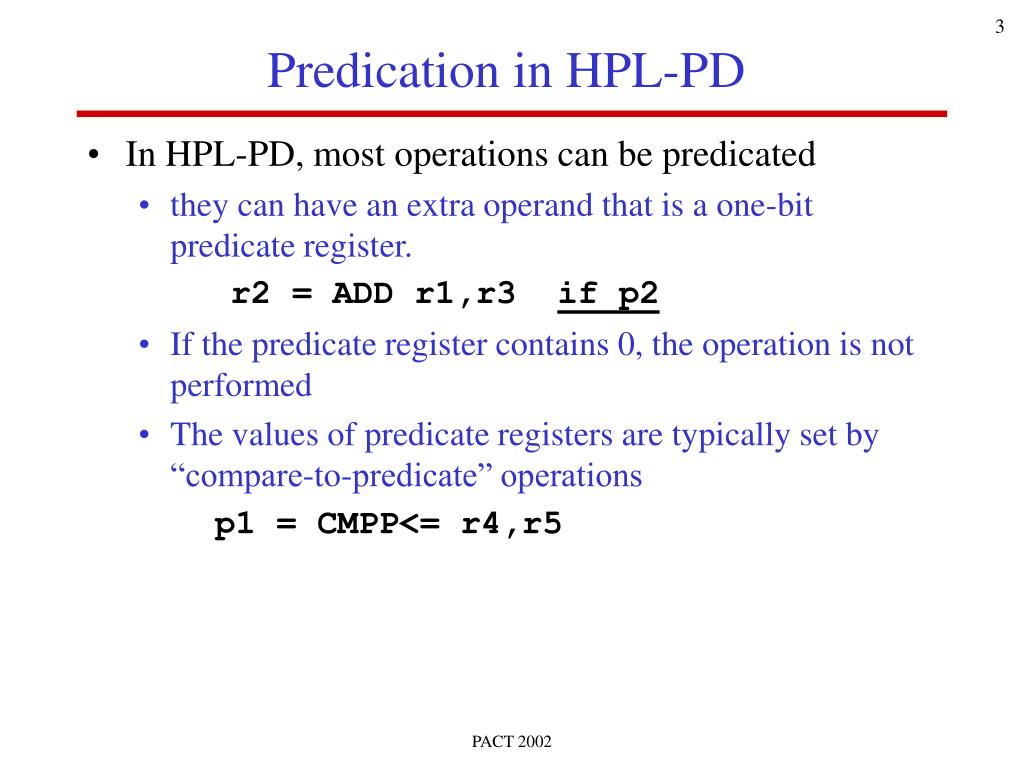 3

Predication in HPL-PD

• In HPL-PD, most operations can be predicated

• they can have an extra operand that is a one-bit predicate register.

r2 = ADD r1,r3 if p2

• If the predicate register contains 0, the operation is not performed

• The values of predicate registers are typically set by “compare-to-predicate” operations

p1 = CMPP<= r4,r5

PACT 2002